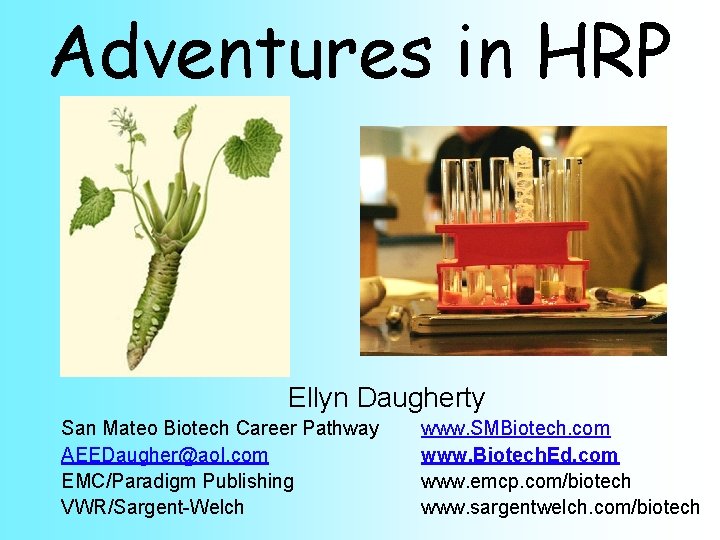 Adventures in HRP

Ellyn Daugherty

San Mateo Biotech Career Pathway
AEEDaugher@aol.com
EMC/Paradigm Publishing
VWR/Sargent-Welch

www.SMBiotech.com
www.BiotechEd.com
www.emcp.com/biotech
www.sargentwelch.com/biotech